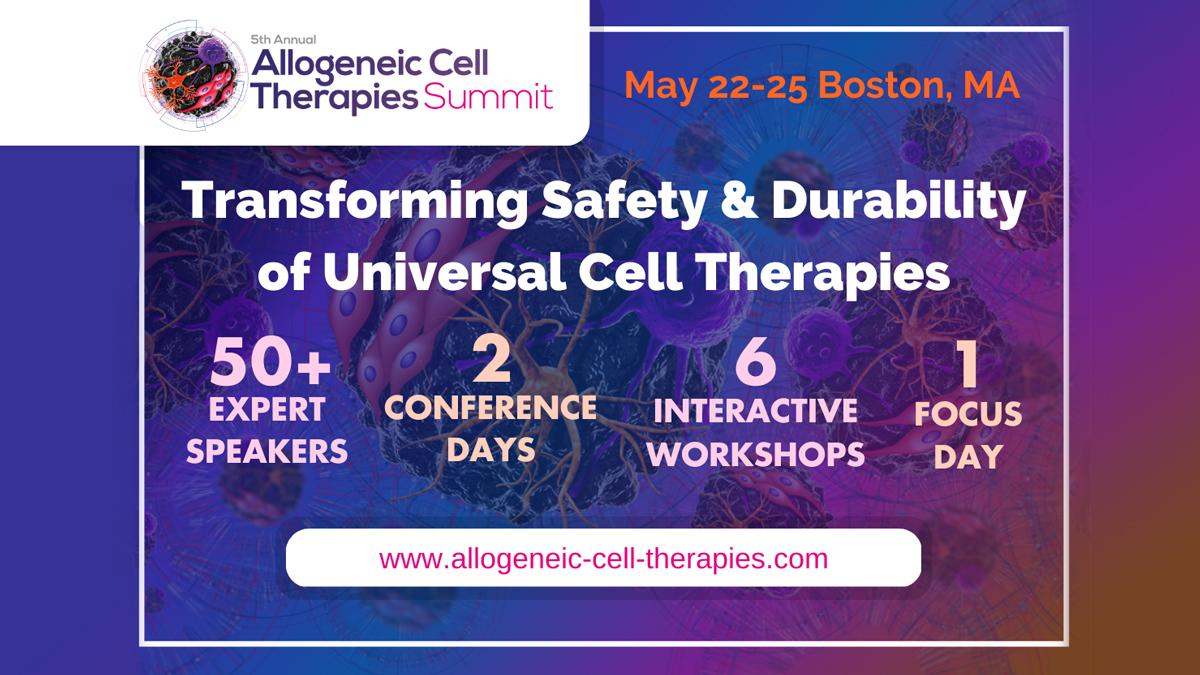 5th Annual
Allogeneic Cell Therapies Summit

May 22-25 Boston, MA

Transforming Safety & Durability of Universal Cell Therapies

50+
EXPERT SPEAKERS

2
CONFERENCE DAYS

6
INTERACTIVE WORKSHOPS

1
FOCUS DAY

www.allogeneic-cell-therapies.com